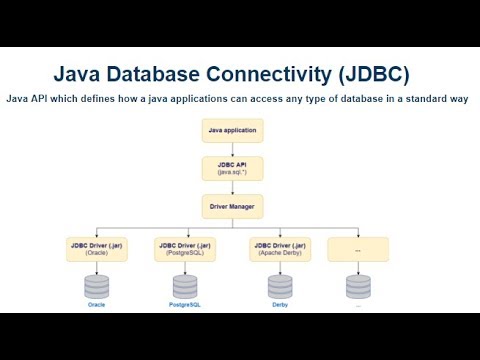 Java Database Connectivity (JDBC)

Java API which defines how a java applications can access any type of database in a standard way

Java application

JDBC API
(java.sql.*)

Driver Manager

JDBC Driver (.jar)
(Oracle)

JDBC Driver (.jar)
(PostgreSQL)

JDBC Driver (.jar)
(Apache Derby)

...

Oracle

PostgreSQL

Derby

...